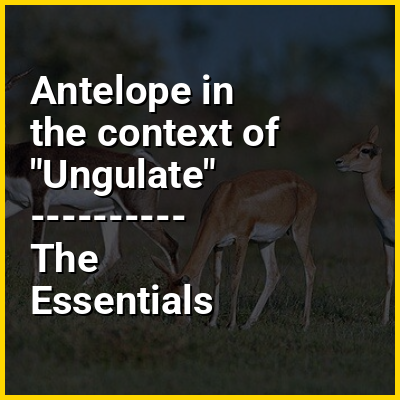 Antelope in the context of "Ungulate"

----------

The Essentials